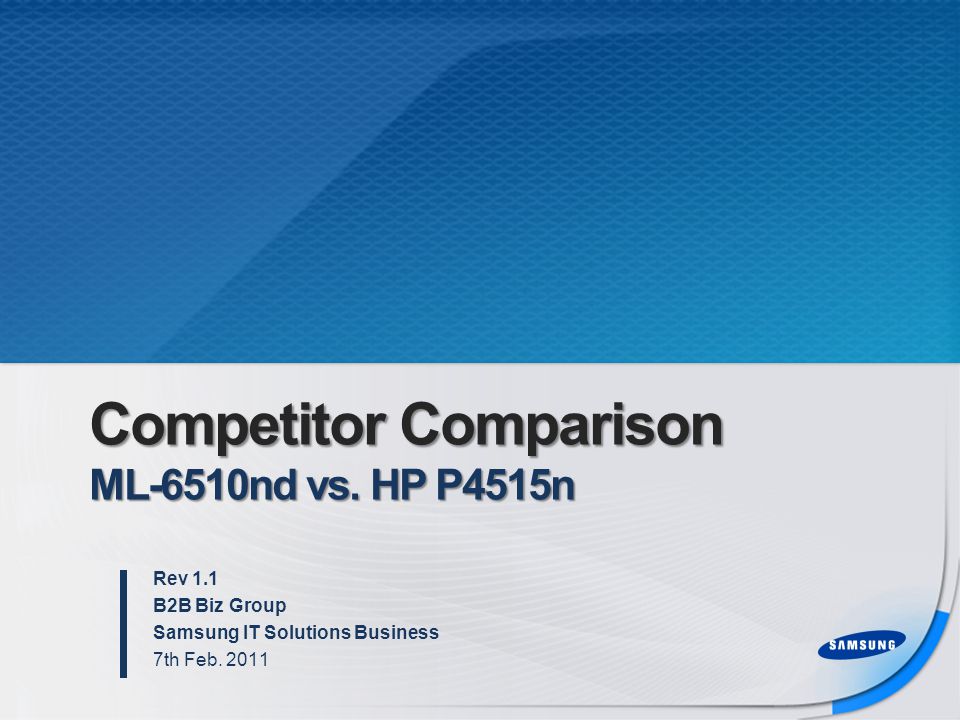 Competitor Comparison
ML-6510nd vs. HP P4515n

Rev 1.1
B2B Biz Group
Samsung IT Solutions Business
7th Feb. 2011

SAMSUNG